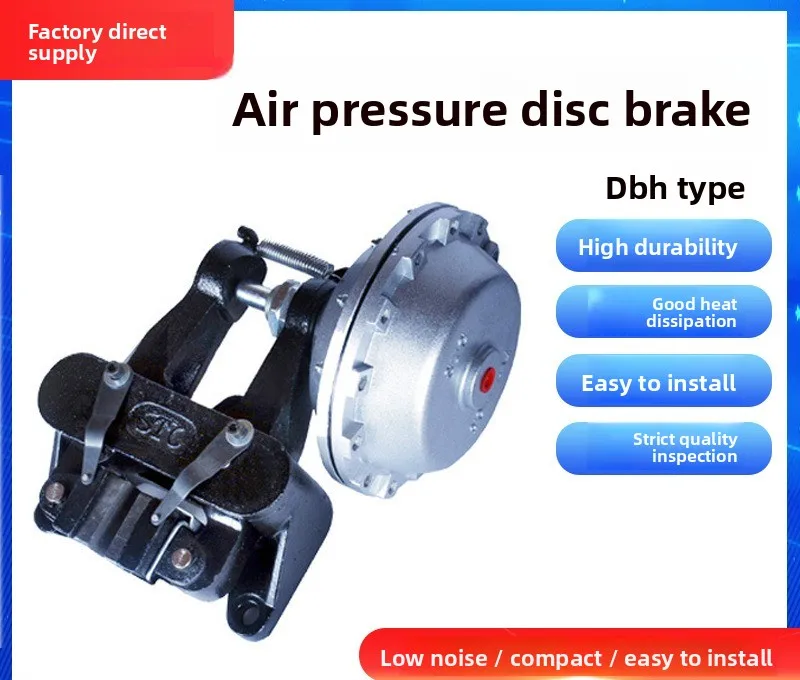 Factory direct supply

Air pressure disc brake

Dbh type

High durability

Good heat dissipation

Easy to install

Strict quality inspection

Low noise / compact / easy to install